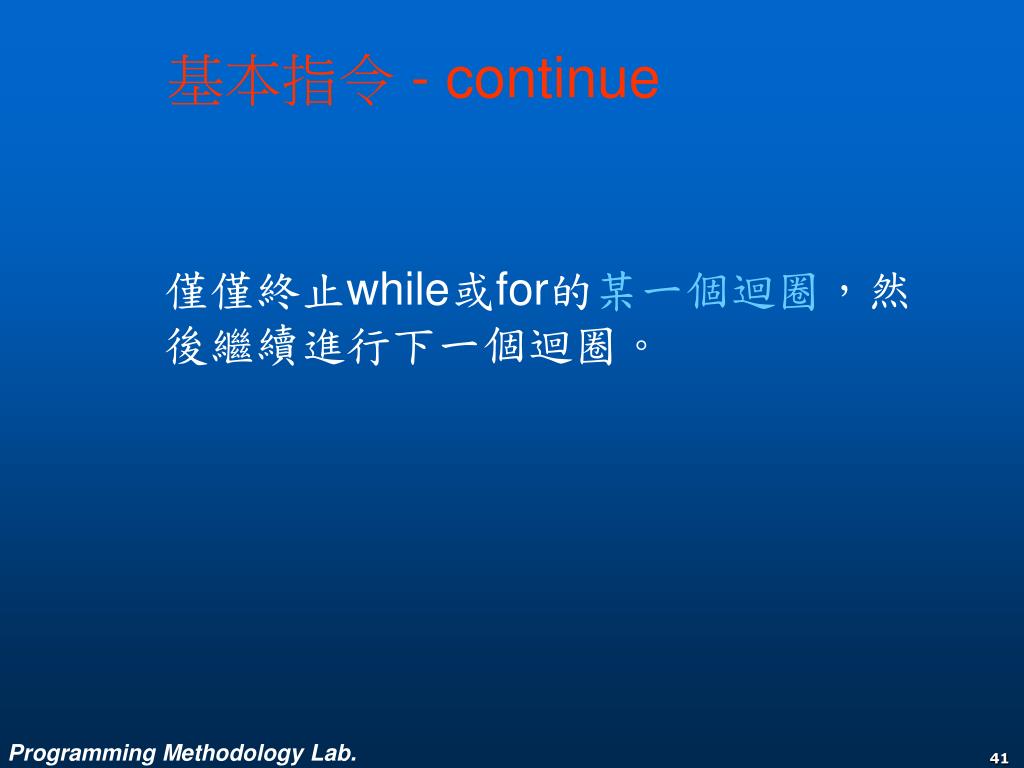 基本指令 - continue

僅僅終止while或for的某一個迴圈，然後繼續進行下一個迴圈。

Programming Methodology Lab.

41